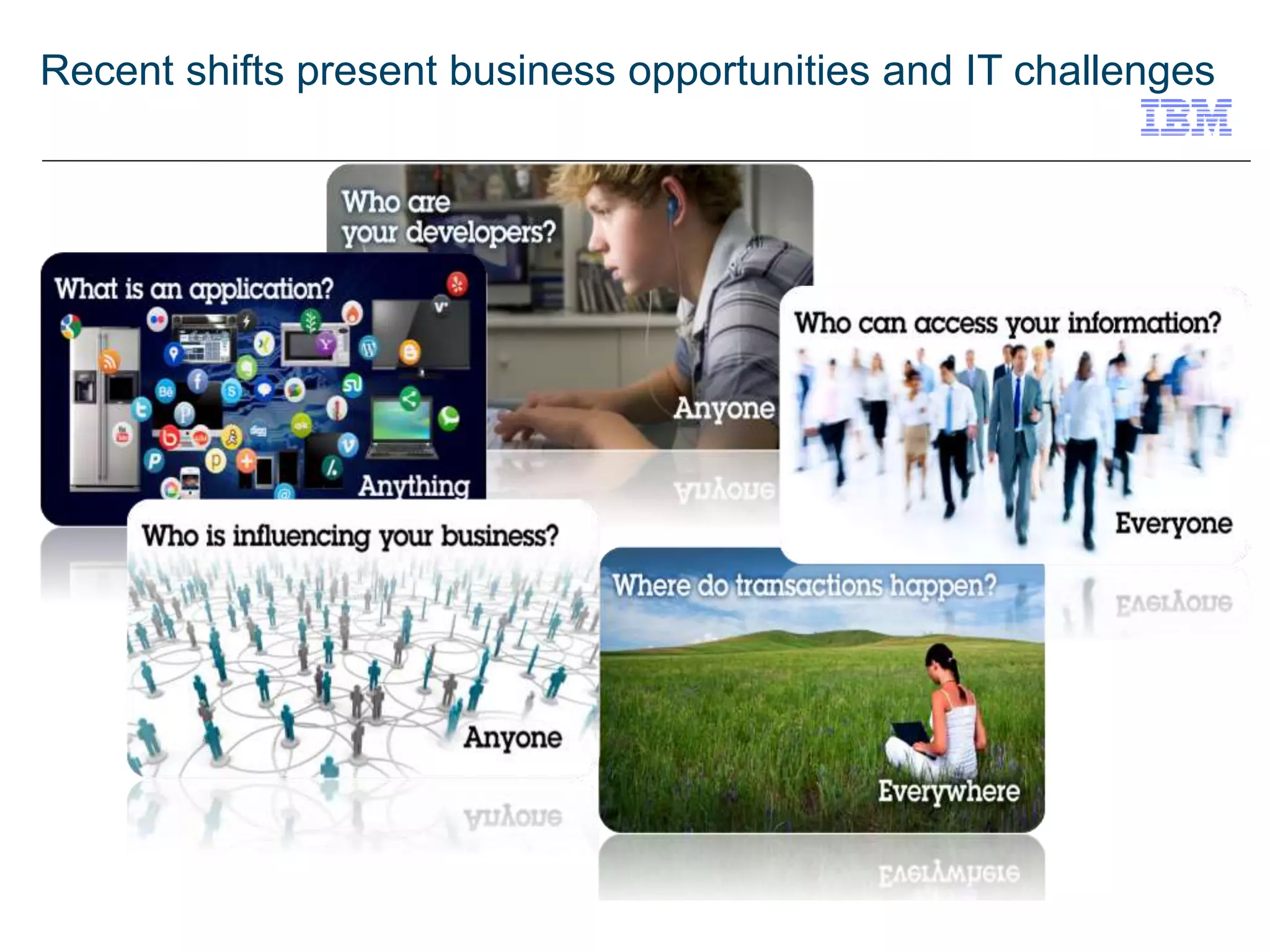 Recent shifts present business opportunities and IT challenges

IBM

Who are your developers?

Anyone

What is an application?

Anything

Who can access your information?

Everyone

Who is influencing your business?

Anyone

Where do transactions happen?

Everywhere